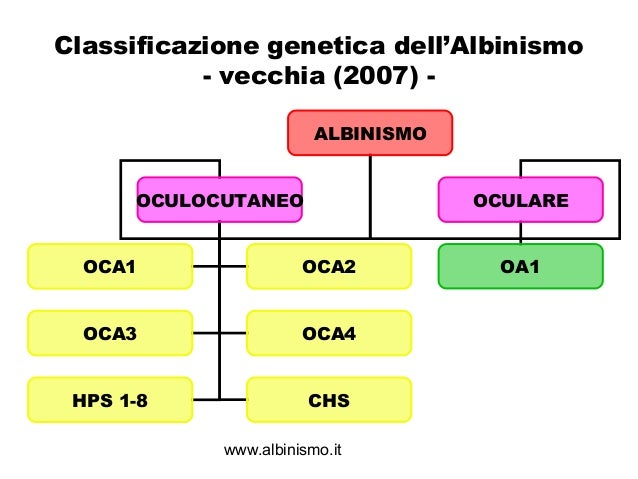 Classificazione genetica dell'Albinismo
- vecchia (2007) -

ALBINISMO

OCULOCUTANEO

OCULARE

OCA1

OCA2

OA1

OCA3

OCA4

HPS 1-8

CHS

www.albinismo.it